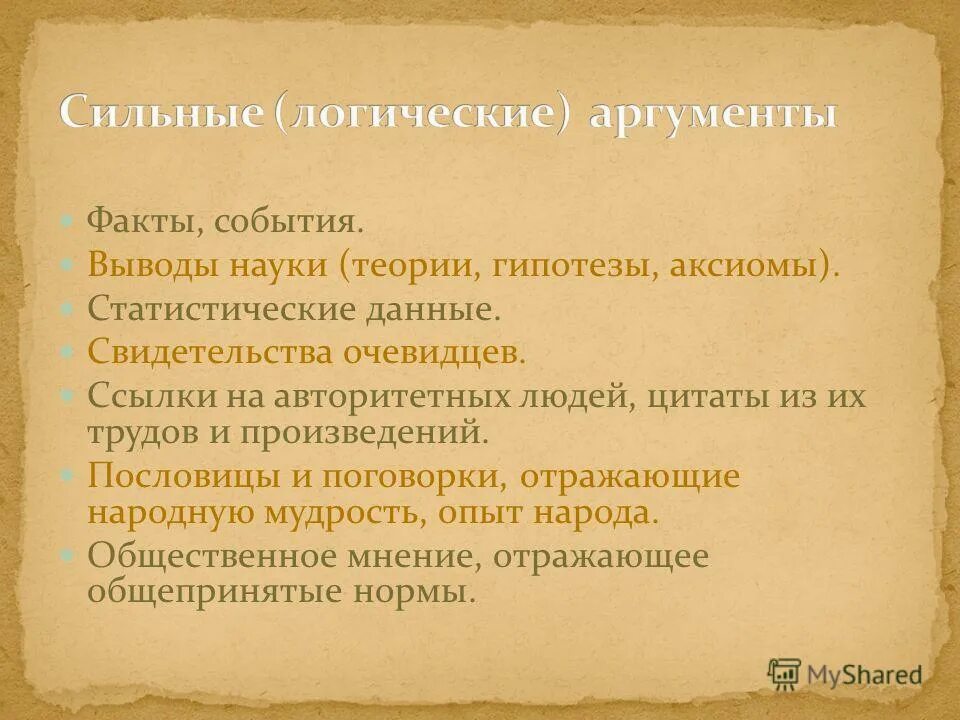 Сильные (логические) аргументы

Факты, события.
Выводы науки (теории, гипотезы, аксиомы).
Статистические данные.
Свидетельства очевидцев.
Ссылки на авторитетных людей, цитаты из их трудов и произведений.
Пословицы и поговорки, отражающие народную мудрость, опыт народа.
Общественное мнение, отражающее общепринятые нормы.

MyShared